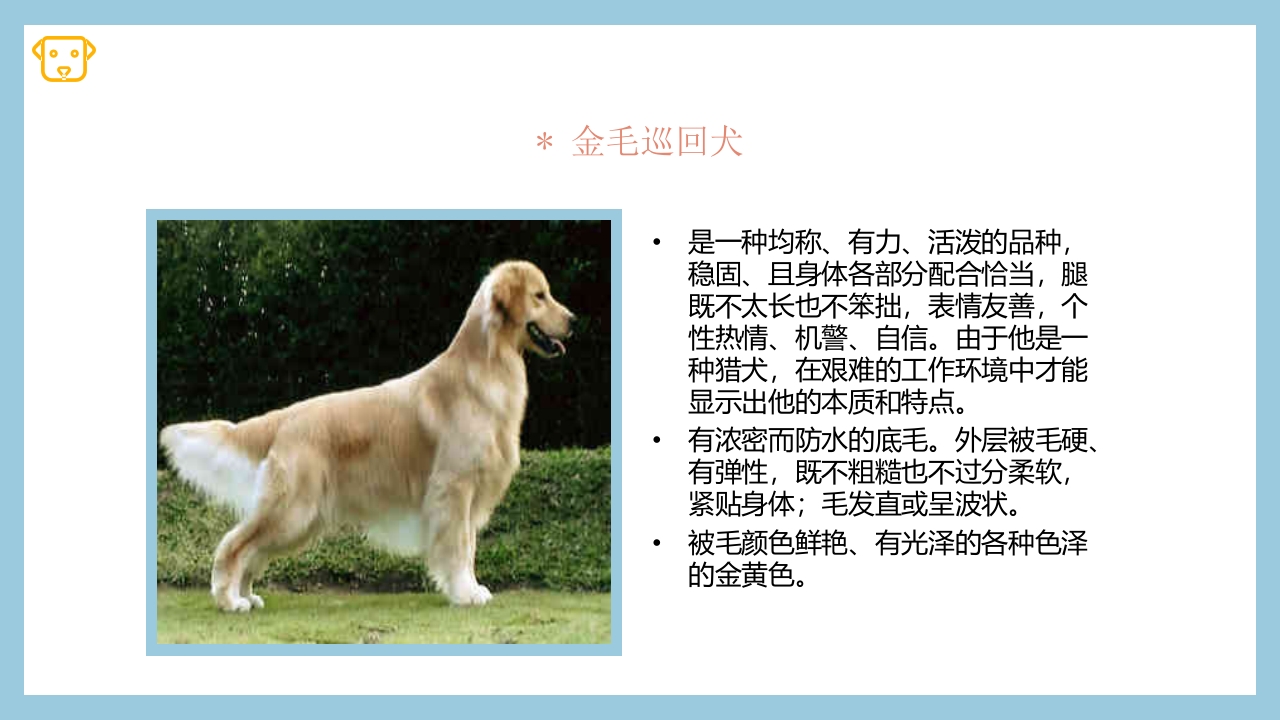 ＊ 金毛巡回犬

• 是一种均称、有力、活泼的品种，稳固、且身体各部分配合恰当，腿既不太长也不笨拙，表情友善，个性热情、机警、自信。由于他是一种猎犬，在艰难的工作环境中才能显示出他的本质和特点。

• 有浓密而防水的底毛。外层被毛硬、有弹性，既不粗糙也不过分柔软，紧贴身体；毛发直或呈波状。

• 被毛颜色鲜艳、有光泽的各种色泽的金黄色。